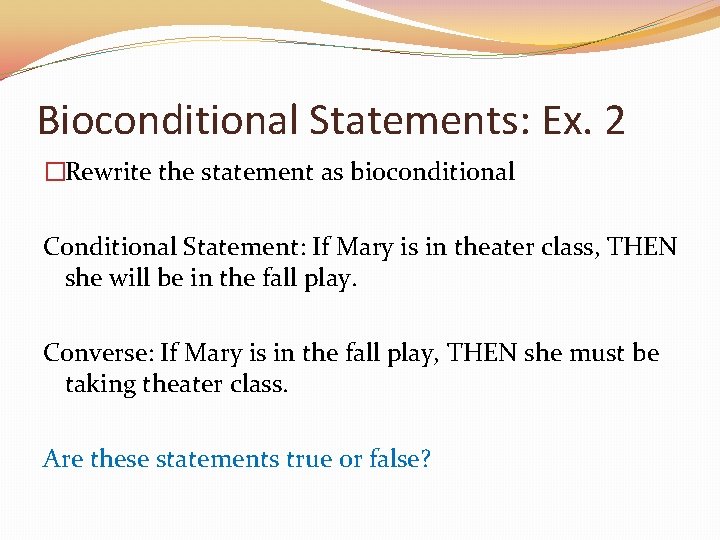 Bioconditional Statements: Ex. 2

□Rewrite the statement as bioconditional

Conditional Statement: If Mary is in theater class, THEN she will be in the fall play.

Converse: If Mary is in the fall play, THEN she must be taking theater class.

Are these statements true or false?